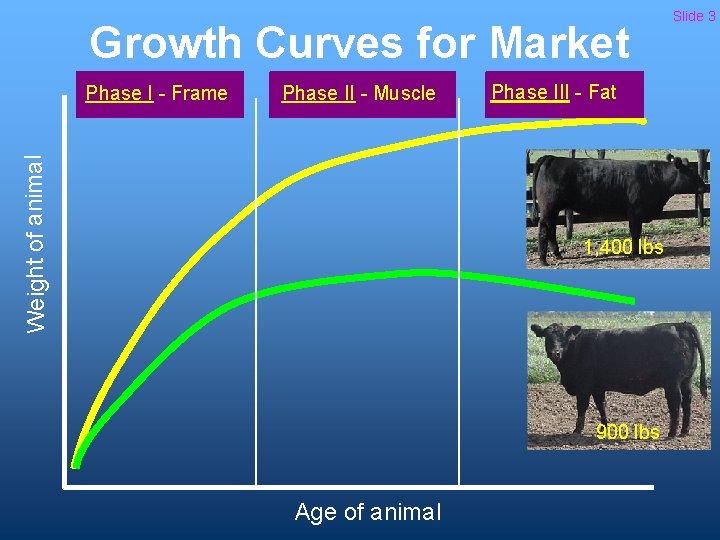 Slide 3

Growth Curves for Market

Phase I - Frame

Phase II - Muscle

Phase III - Fat

Weight of animal

1,400 lbs

900 lbs

Age of animal